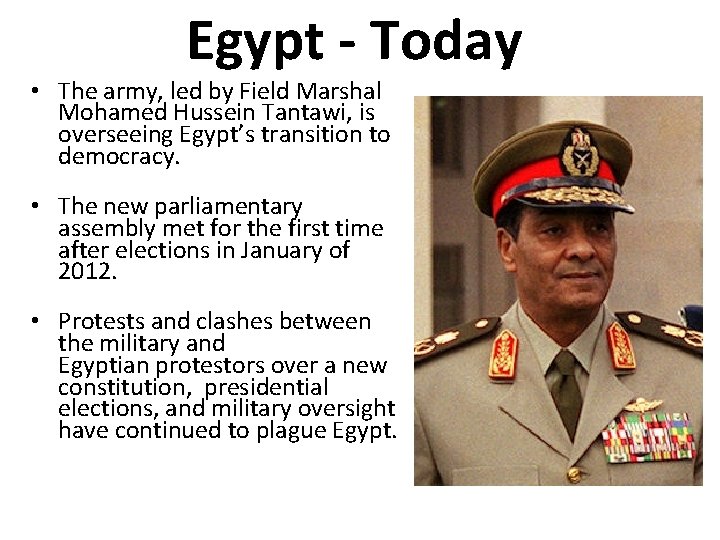 Egypt - Today

• The army, led by Field Marshal Mohamed Hussein Tantawi, is overseeing Egypt's transition to democracy.

• The new parliamentary assembly met for the first time after elections in January of 2012.

• Protests and clashes between the military and Egyptian protestors over a new constitution, presidential elections, and military oversight have continued to plague Egypt.